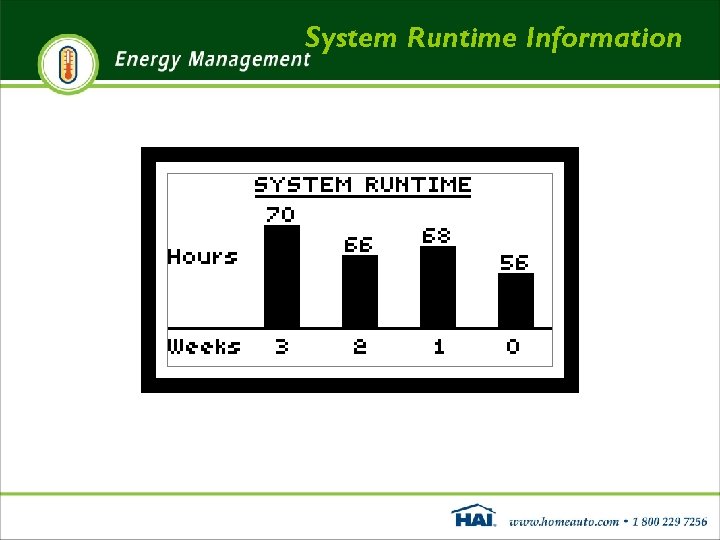 System Runtime Information

Energy Management

SYSTEM RUNTIME

Hours

70 66 68 56

Weeks 3 2 1 0

HAI. www.homeauto.com • 1 800 229 7256